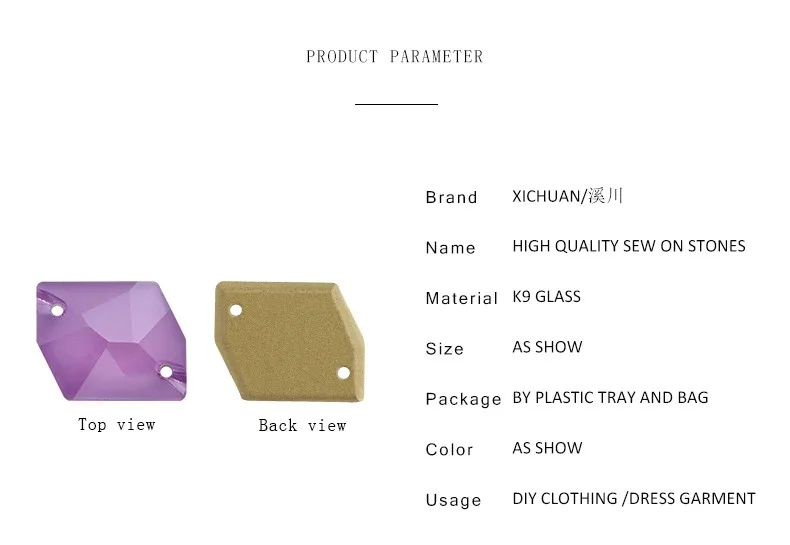 PRODUCT PARAMETER

Top view

Back view

| Brand | XICHUAN/溪川 |
|---|---|
| Name | HIGH QUALITY SEW ON STONES |
| Material | K9 GLASS |
| Size | AS SHOW |
| Package | BY PLASTIC TRAY AND BAG |
| Color | AS SHOW |
| Usage | DIY CLOTHING /DRESS GARMENT |